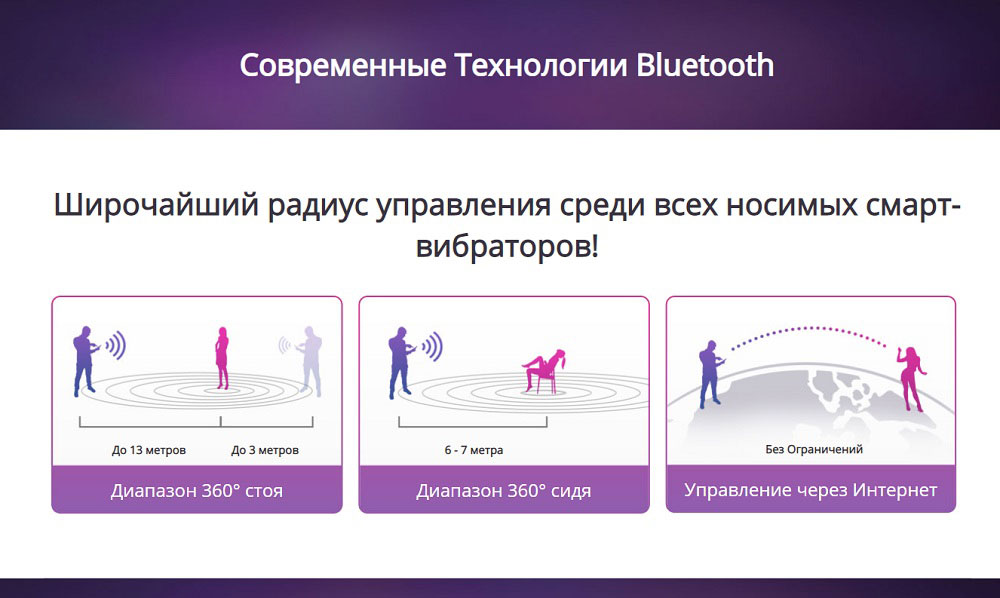 Современные Технологии Bluetooth

Широчайший радиус управления среди всех носимых смарт-вибраторов!

До 13 метров
До 3 метров
Диапазон 360° стоя

6 - 7 метра
Диапазон 360° сидя

Без Ограничений
Управление через Интернет